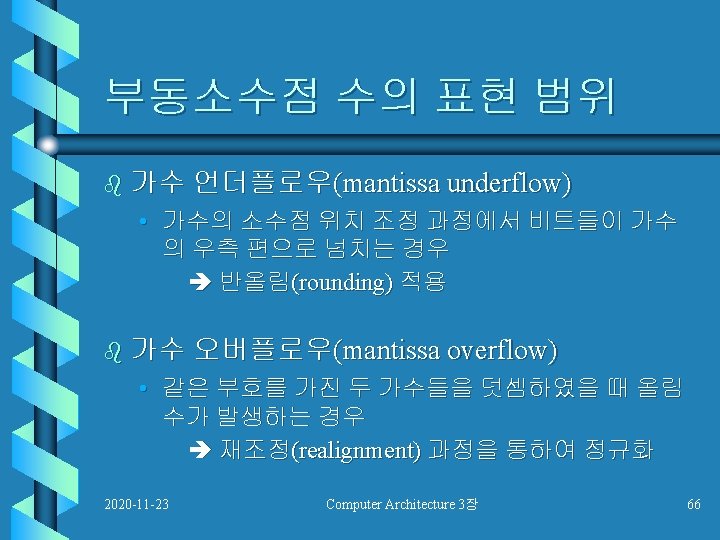 부동소수점 수의 표현 범위

가수 언더플로우(mantissa underflow)

• 가수의 소수점 위치 조정 과정에서 비트들이 가수의 우측 편으로 넘치는 경우

➔ 반올림(rounding) 적용

가수 오버플로우(mantissa overflow)

• 같은 부호를 가진 두 가수들을 덧셈하였을 때 올림수가 발생하는 경우

➔ 재조정(realignment) 과정을 통하여 정규화

2020-11-23

Computer Architecture 3장

66